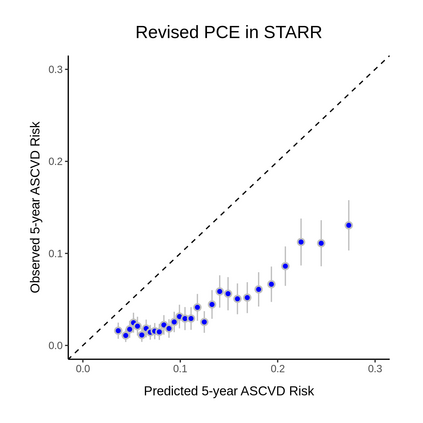 Revised PCE in STARR

Observed 5-year ASCVD Risk

0.3
0.2
0.1
0.0

0.0
0.1
0.2
0.3

Predicted 5-year ASCVD Risk